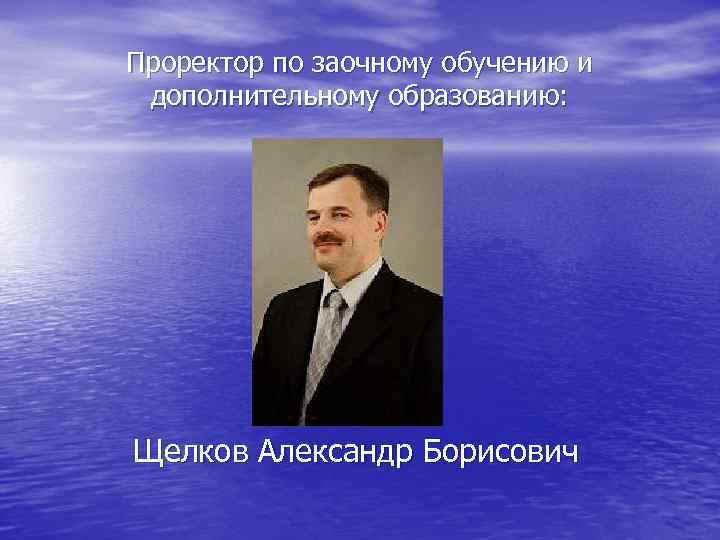 Проректор по заочному обучению и дополнительному образованию:

Щелков Александр Борисович